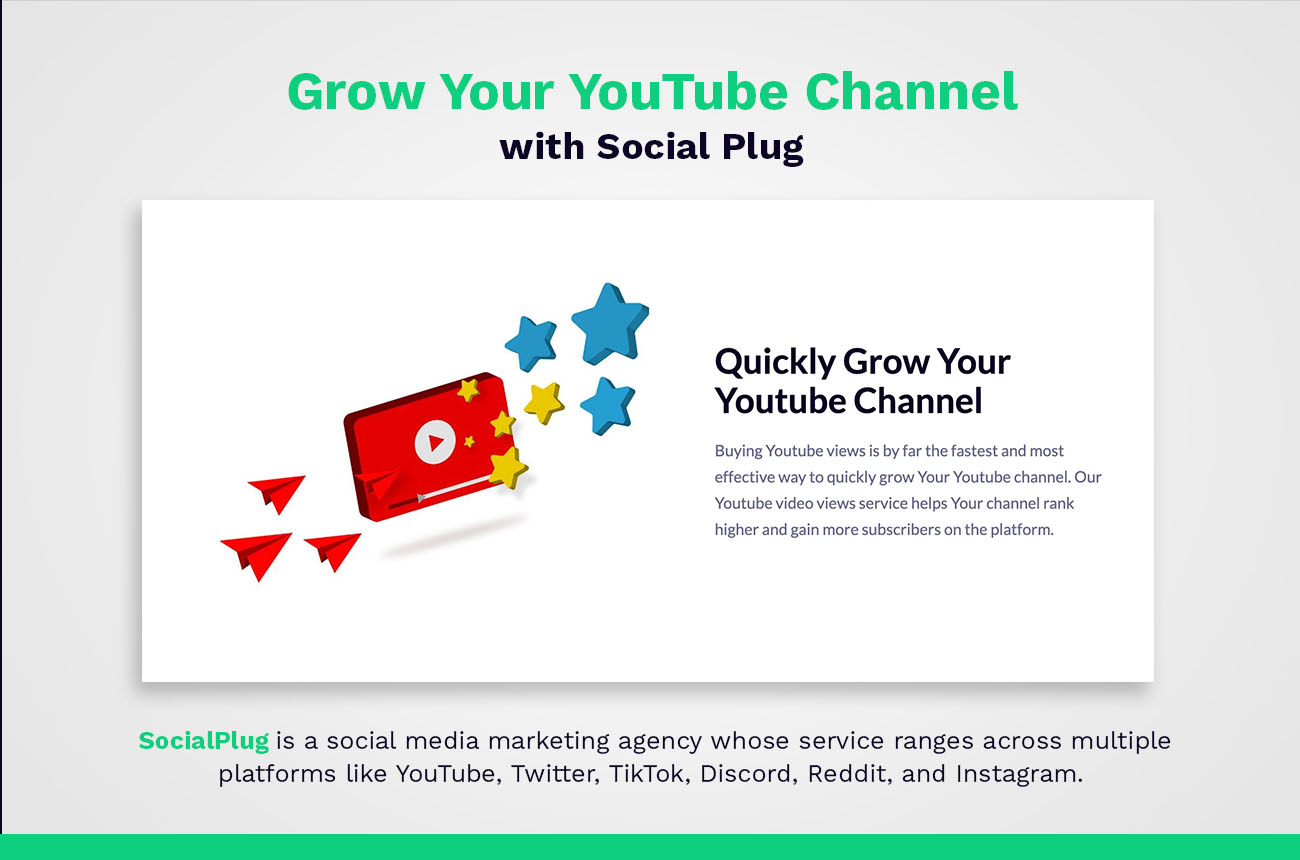 Grow Your YouTube Channel
with Social Plug

Quickly Grow Your Youtube Channel

Buying Youtube views is by far the fastest and most effective way to quickly grow Your Youtube channel. Our Youtube video views service helps Your channel rank higher and gain more subscribers on the platform.

SocialPlug is a social media marketing agency whose service ranges across multiple platforms like YouTube, Twitter, TikTok, Discord, Reddit, and Instagram.